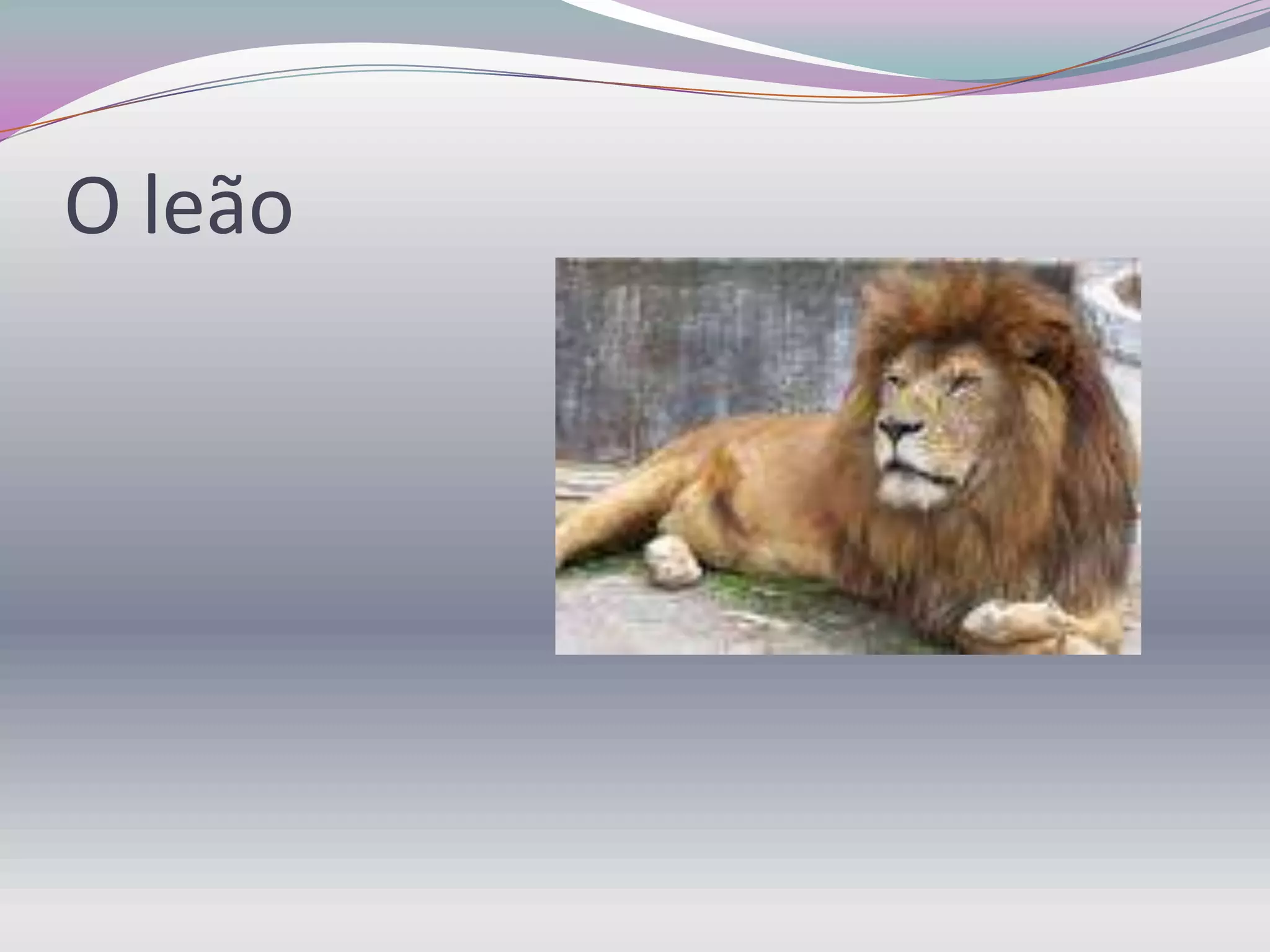 O leão